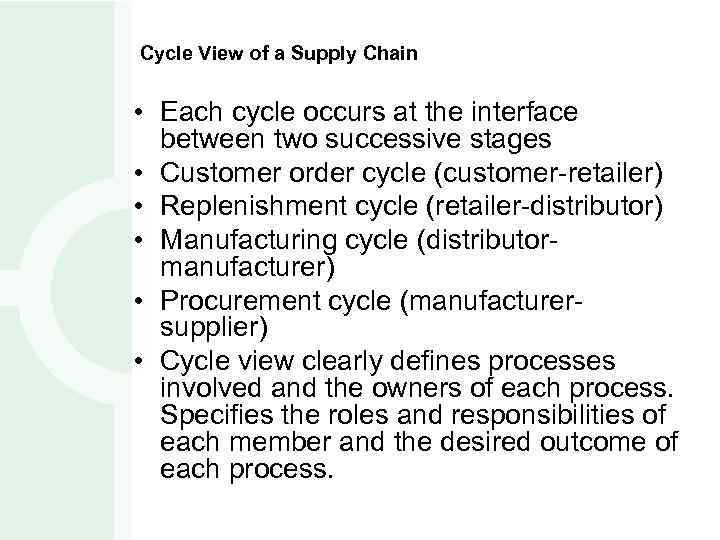 Cycle View of a Supply Chain

• Each cycle occurs at the interface between two successive stages
• Customer order cycle (customer-retailer)
• Replenishment cycle (retailer-distributor)
• Manufacturing cycle (distributor-manufacturer)
• Procurement cycle (manufacturer-supplier)
• Cycle view clearly defines processes involved and the owners of each process. Specifies the roles and responsibilities of each member and the desired outcome of each process.